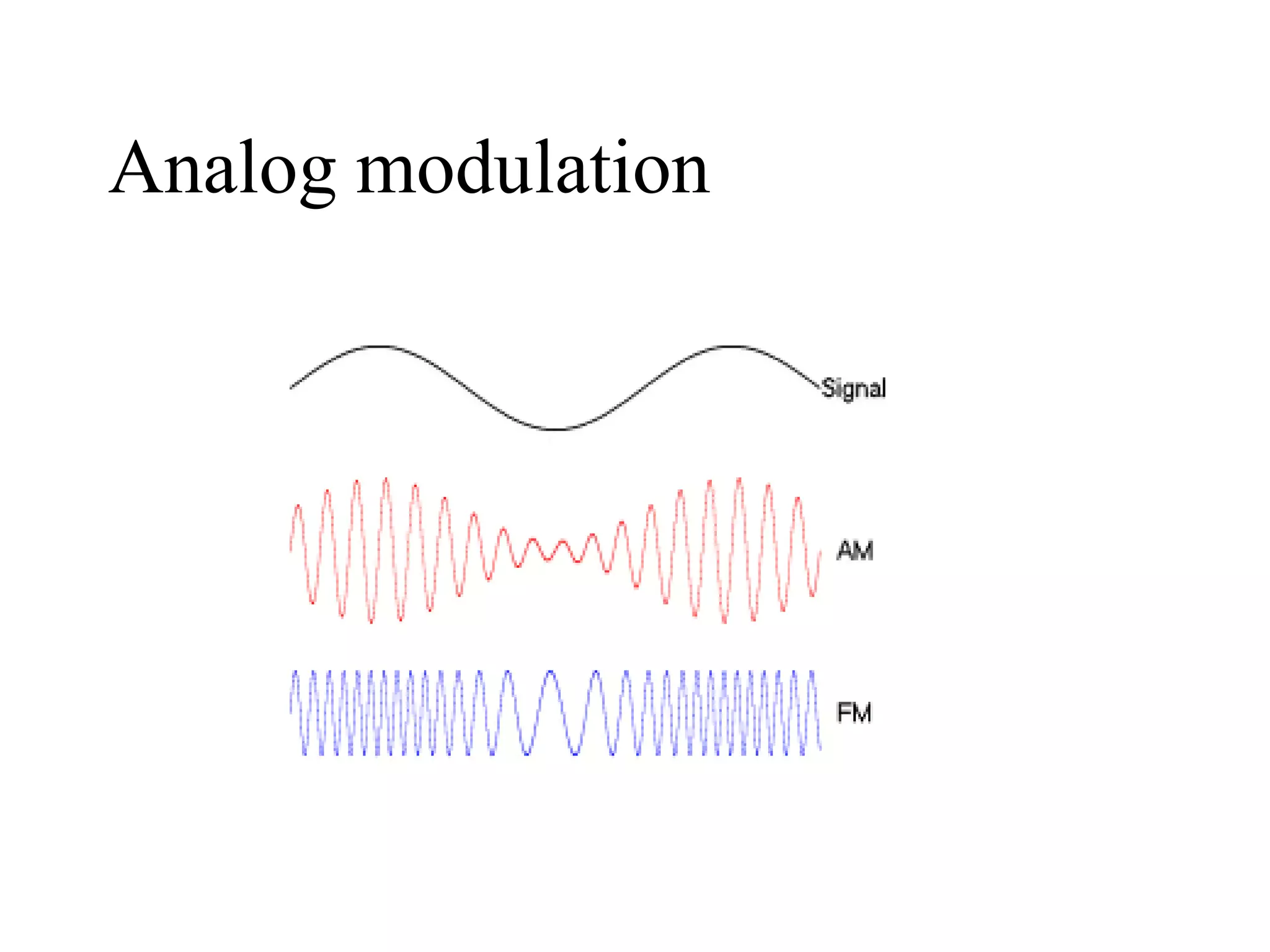 Analog modulation

Signal

AM

FM